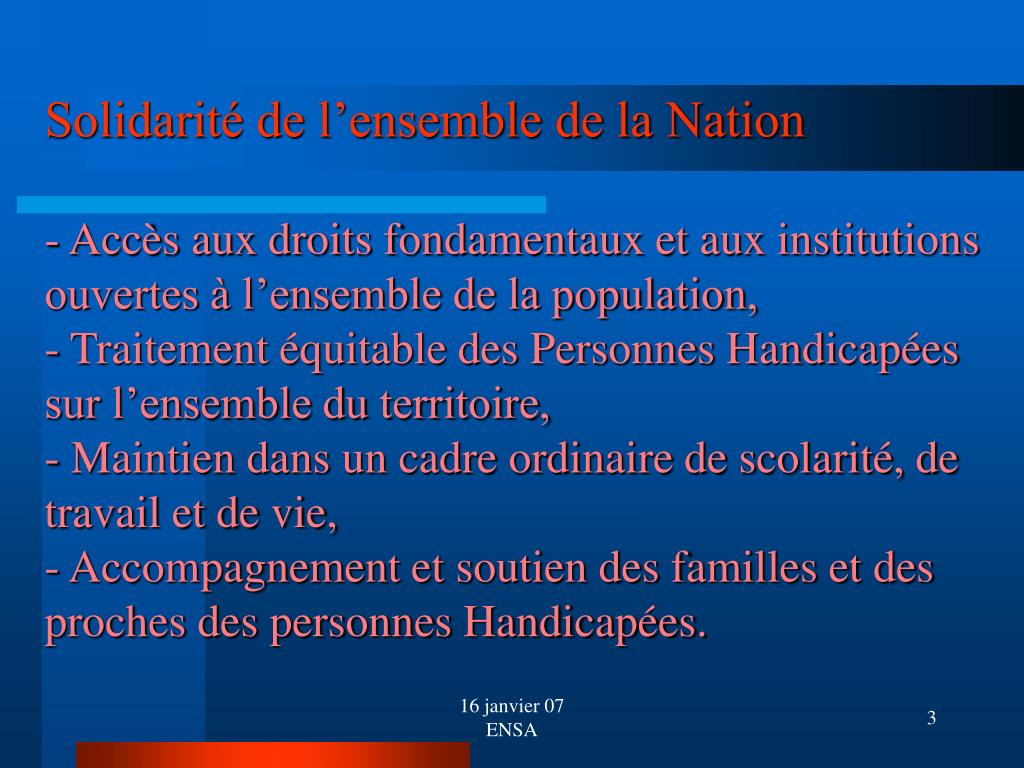 Solidarité de l’ensemble de la Nation

- Accès aux droits fondamentaux et aux institutions ouvertes à l’ensemble de la population,
- Traitement équitable des Personnes Handicapées sur l’ensemble du territoire,
- Maintien dans un cadre ordinaire de scolarité, de travail et de vie,
- Accompagnement et soutien des familles et des proches des personnes Handicapées.

16 janvier 07
ENSA

3